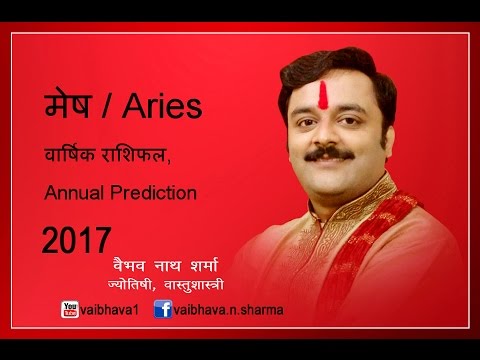 मेष / Aries

वार्षिक राशिफल,

Annual Prediction

2017

वैभव नाथ शर्मा
ज्योतिषी, वास्तुशास्त्री

You Tube vaibhava1 f vaibhava.n.sharma